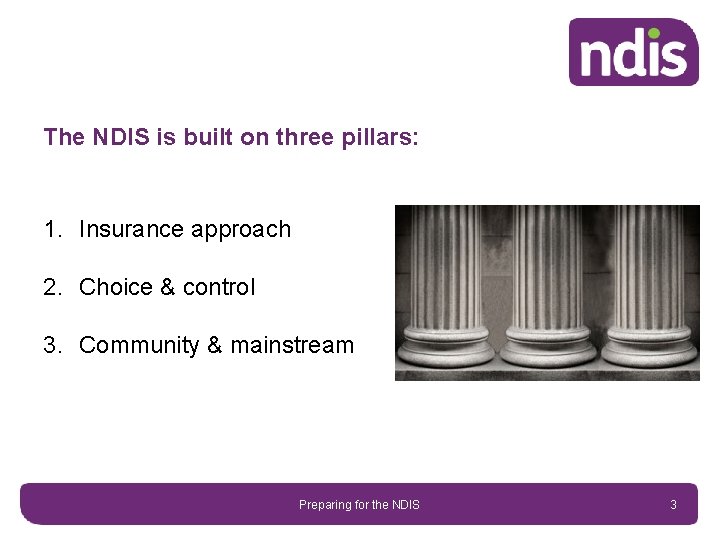 ndis

The NDIS is built on three pillars:

1. Insurance approach
2. Choice & control
3. Community & mainstream

Preparing for the NDIS 3